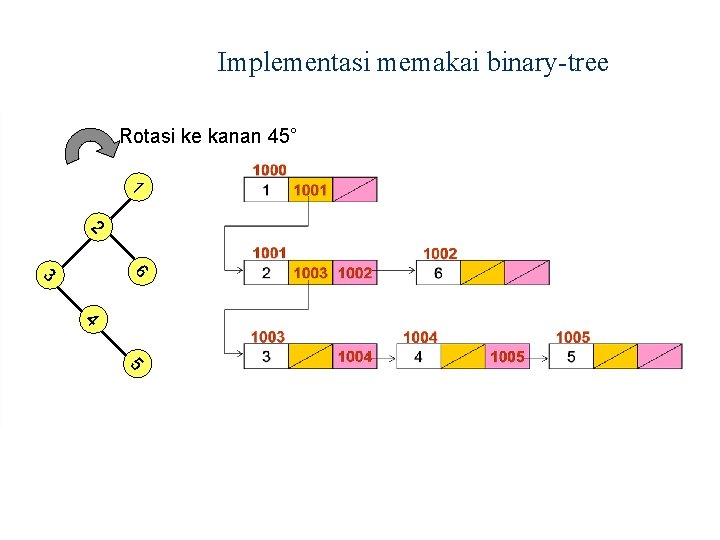 Implementasi memakai binary-tree

Rotasi ke kanan 45°

1
2
3
6
4
5

1000
1 1001

1001
2 1003 1002

1002
6

1003
3 1004

1004
4 1005

1005
5